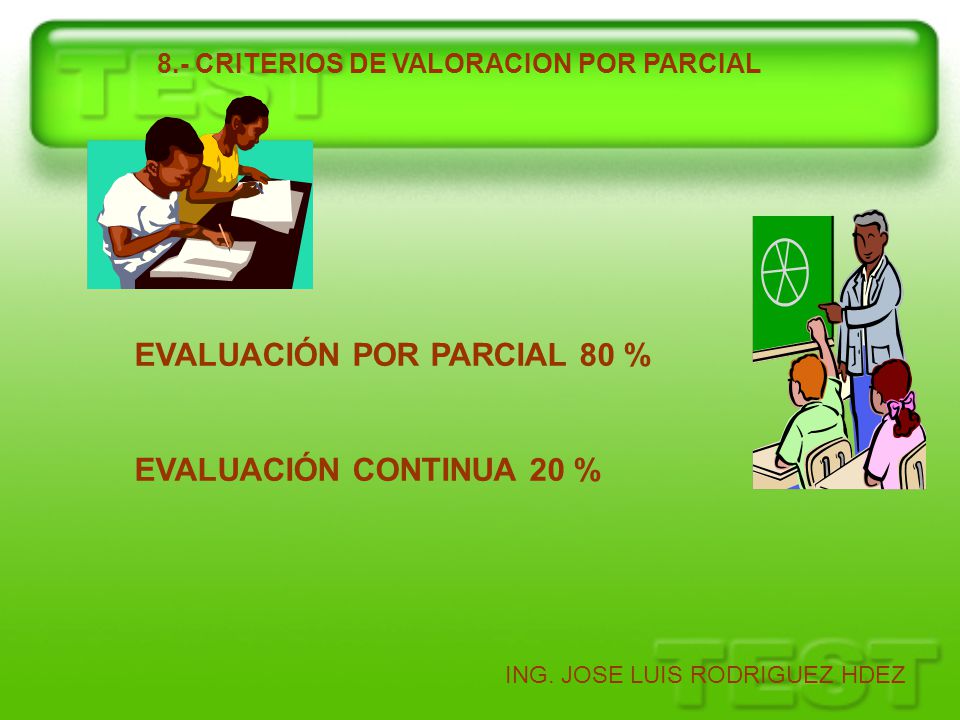 TEST

8.- CRITERIOS DE VALORACION POR PARCIAL

EVALUACIÓN POR PARCIAL 80 %

EVALUACIÓN CONTINUA 20 %

TEST

ING. JOSE LUIS RODRIGUEZ HDEZ